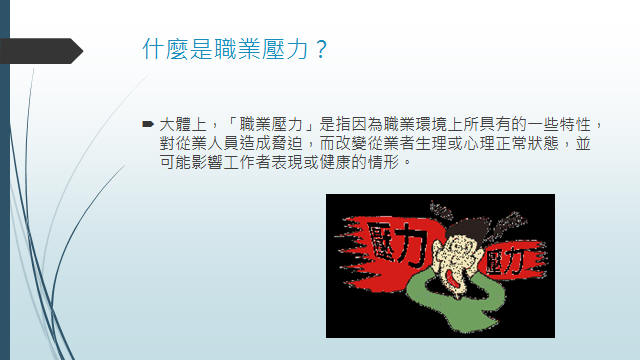 什麼是職業壓力？

大體上，「職業壓力」是指因為職業環境上所具有的一些特性，對從業人員造成脅迫，而改變從業者生理或心理正常狀態，並可能影響工作者表現或健康的情形。

壓力

壓力